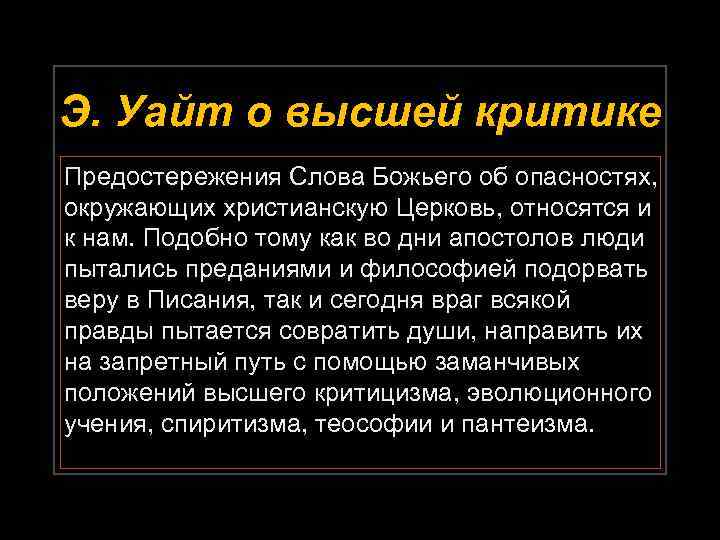 Э. Уайт о высшей критике

Предостережения Слова Божьего об опасностях, окружающих христианскую Церковь, относятся и к нам. Подобно тому как во дни апостолов люди пытались преданиями и философией подорвать веру в Писания, так и сегодня враг всякой правды пытается совратить души, направить их на запретный путь с помощью заманчивых положений высшего критицизма, эволюционного учения, спиритизма, теософии и пантеизма.